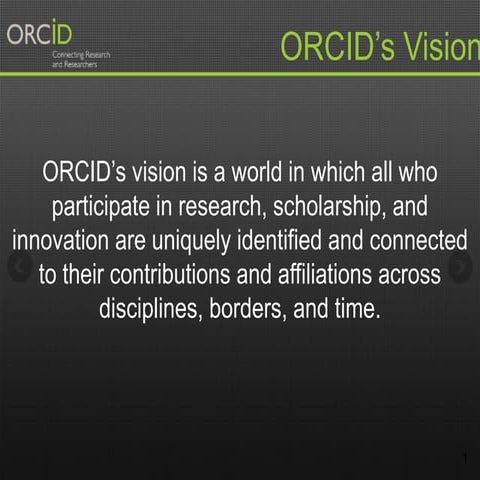 ORCID
Connecting Research and Researchers

ORCID's Vision

ORCID's vision is a world in which all who participate in research, scholarship, and innovation are uniquely identified and connected to their contributions and affiliations across disciplines, borders, and time.

1